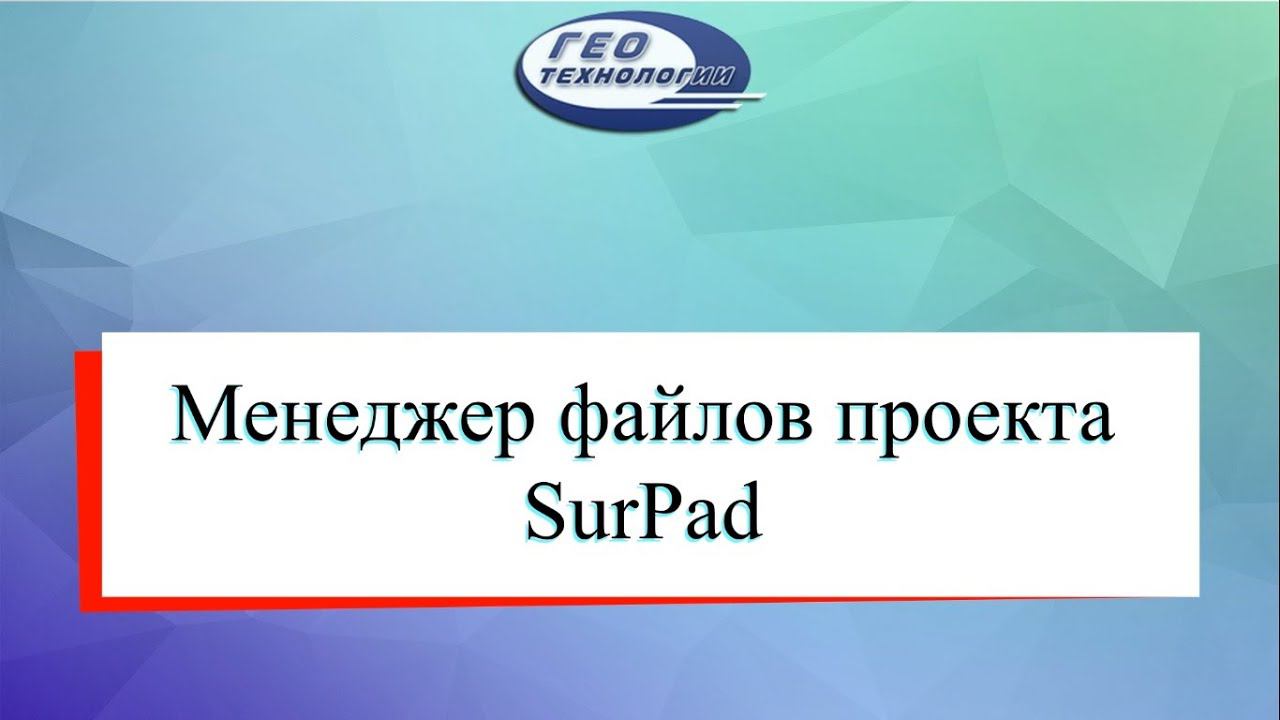 ГЕО
ТЕХНОЛОГИИ

Менеджер файлов проекта SurPad